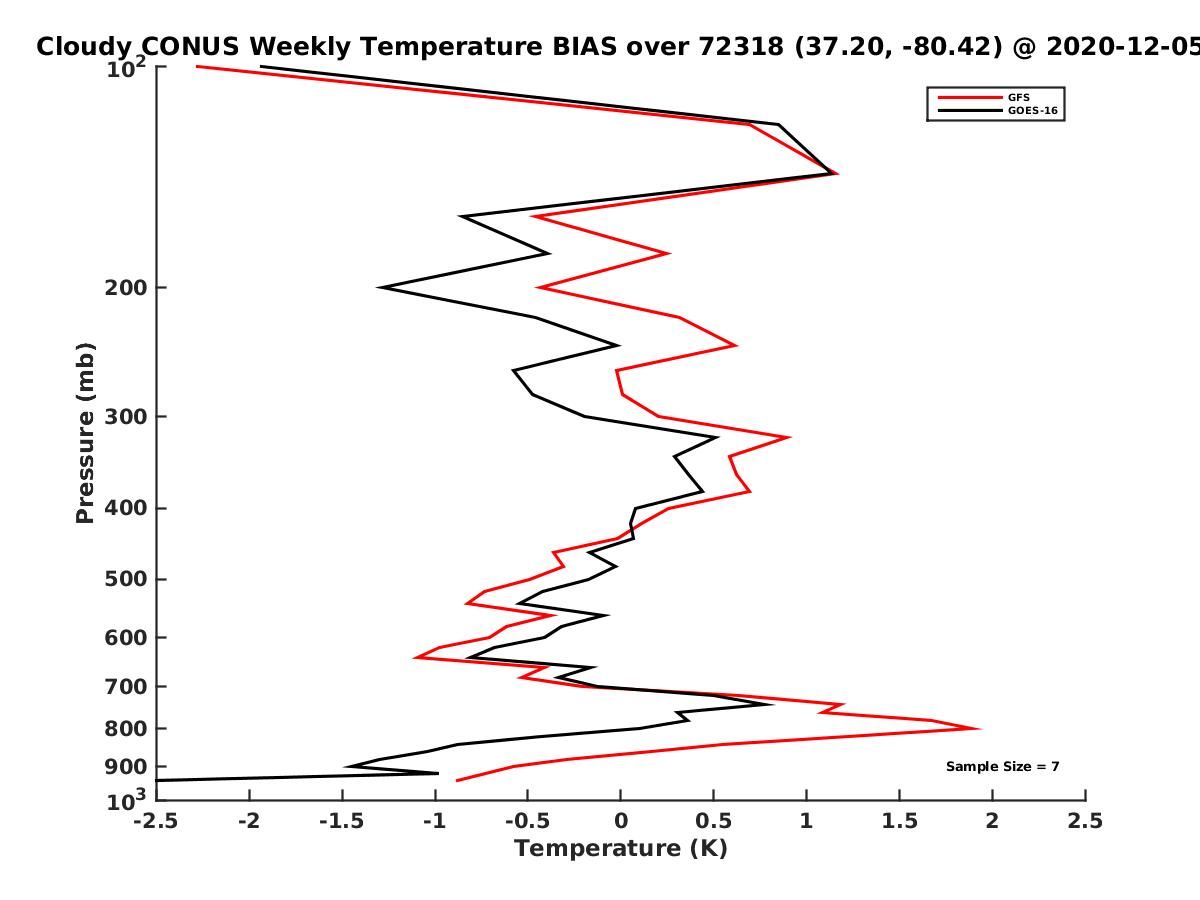 Cloudy CONUS Weekly Temperature BIAS over 72318 (37.20, -80.42) @ 2020-12-05

GFS
GOES-16

Pressure (mb)

$10^2$
200
300
400
500
600
700
800
900
$10^3$

Sample Size = 7

-2.5 -2 -1.5 -1 -0.5 0 0.5 1 1.5 2 2.5

Temperature (K)